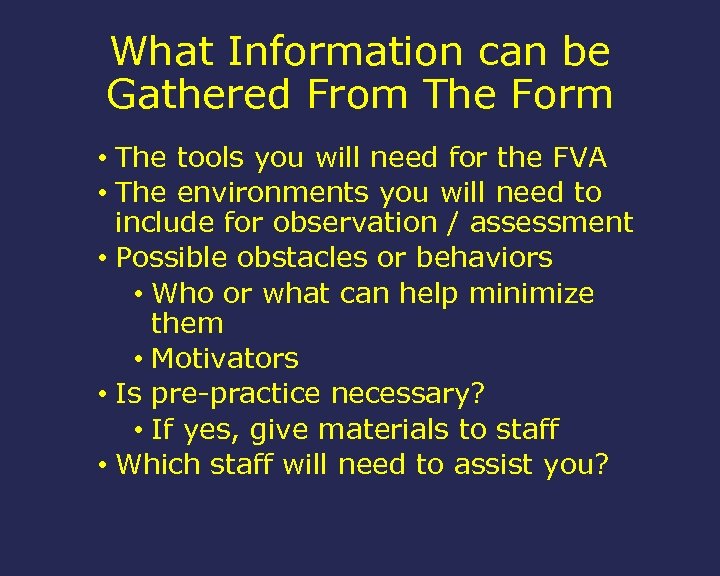 What Information can be Gathered From The Form

• The tools you will need for the FVA
• The environments you will need to include for observation / assessment
• Possible obstacles or behaviors
  • Who or what can help minimize them
  • Motivators
• Is pre-practice necessary?
  • If yes, give materials to staff
• Which staff will need to assist you?